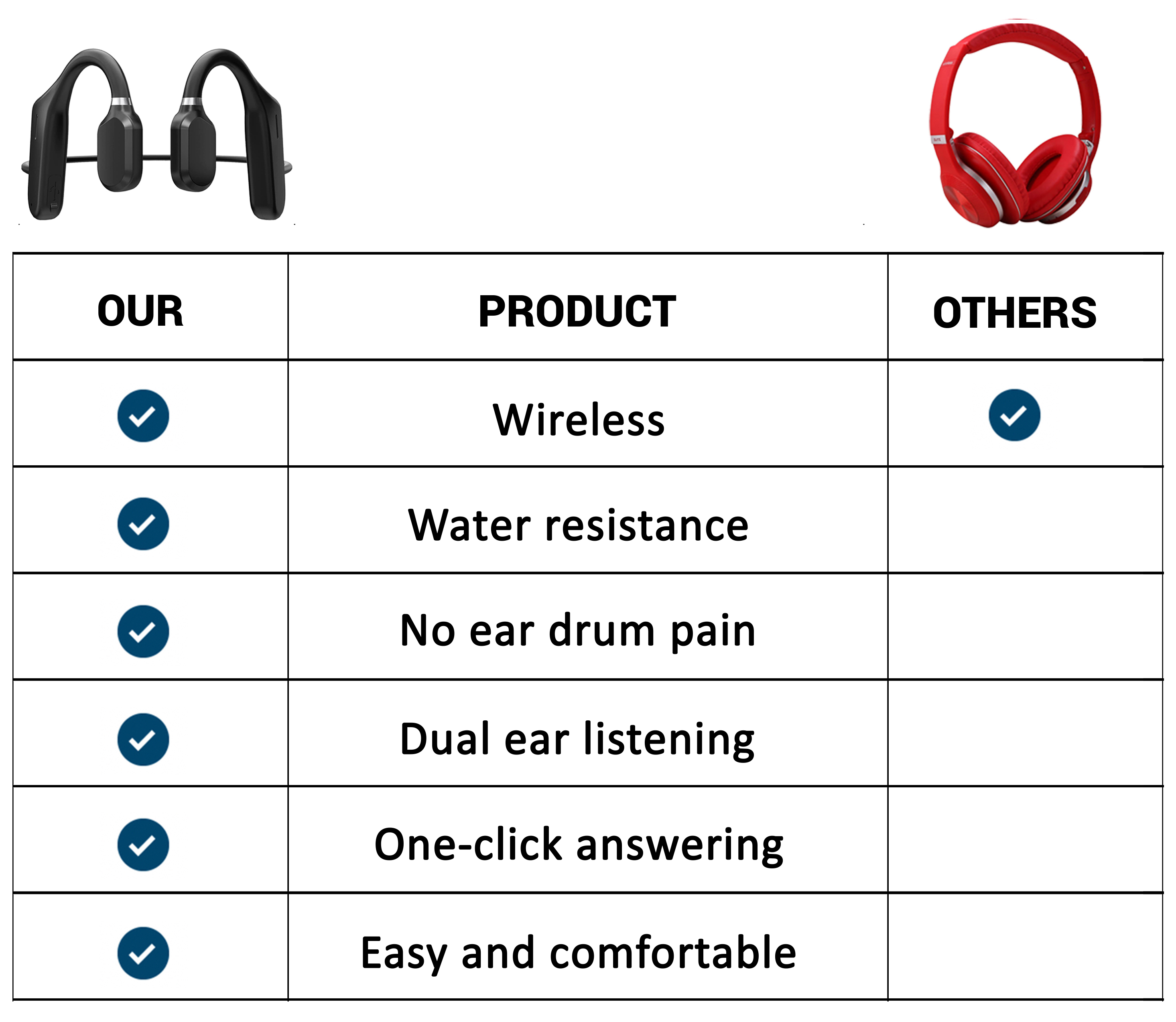 | OUR | PRODUCT | OTHERS |
|---|---|---|
| ✓ | Wireless | ✓ |
| ✓ | Water resistance | |
| ✓ | No ear drum pain | |
| ✓ | Dual ear listening | |
| ✓ | One-click answering | |
| ✓ | Easy and comfortable | |